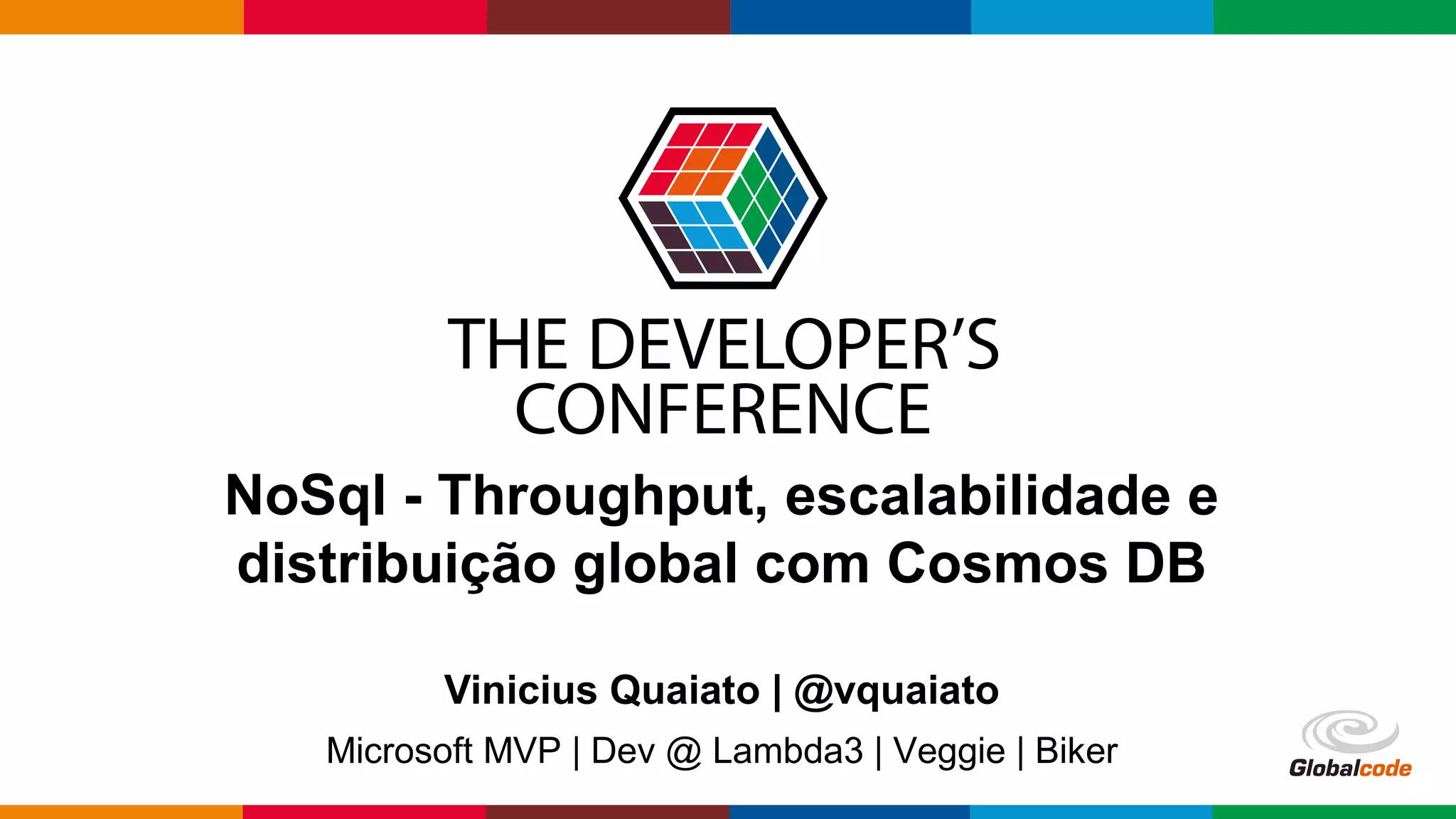 THE DEVELOPER'S CONFERENCE

NoSql - Throughput, escalabilidade e distribuição global com Cosmos DB

Vinicius Quaiato | @vquaiato

Microsoft MVP | Dev @ Lambda3 | Veggie | Biker

Globalcode